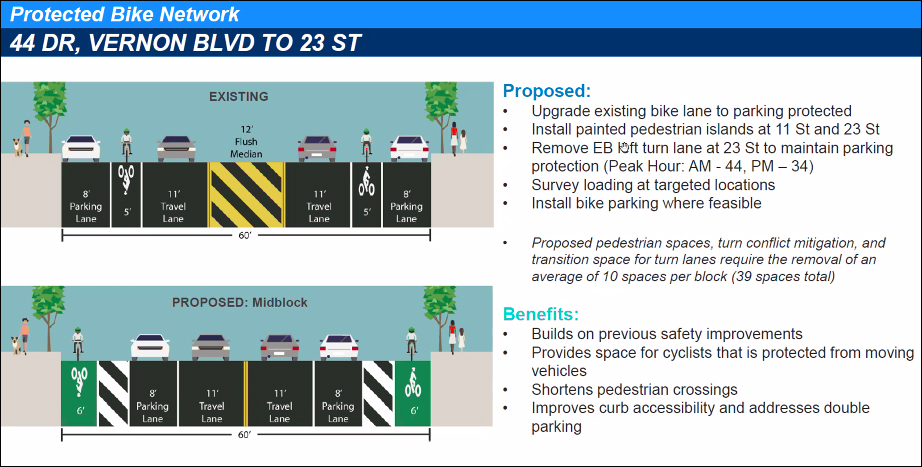 Protected Bike Network

44 DR, VERNON BLVD TO 23 ST

EXISTING

12' Flush Median

8' Parking Lane

5'

11' Travel Lane

11' Travel Lane

5'

8' Parking Lane

60'

PROPOSED: Midblock

6'

8' Parking Lane

11' Travel Lane

11' Travel Lane

8' Parking Lane

6'

60'

Proposed:
• Upgrade existing bike lane to parking protected
• Install painted pedestrian islands at 11 St and 23 St
• Remove EB left turn lane at 23 St to maintain parking protection (Peak Hour: AM - 44, PM – 34)
• Survey loading at targeted locations
• Install bike parking where feasible

• Proposed pedestrian spaces, turn conflict mitigation, and transition space for turn lanes require the removal of an average of 10 spaces per block (39 spaces total)

Benefits:
• Builds on previous safety improvements
• Provides space for cyclists that is protected from moving vehicles
• Shortens pedestrian crossings
• Improves curb accessibility and addresses double parking